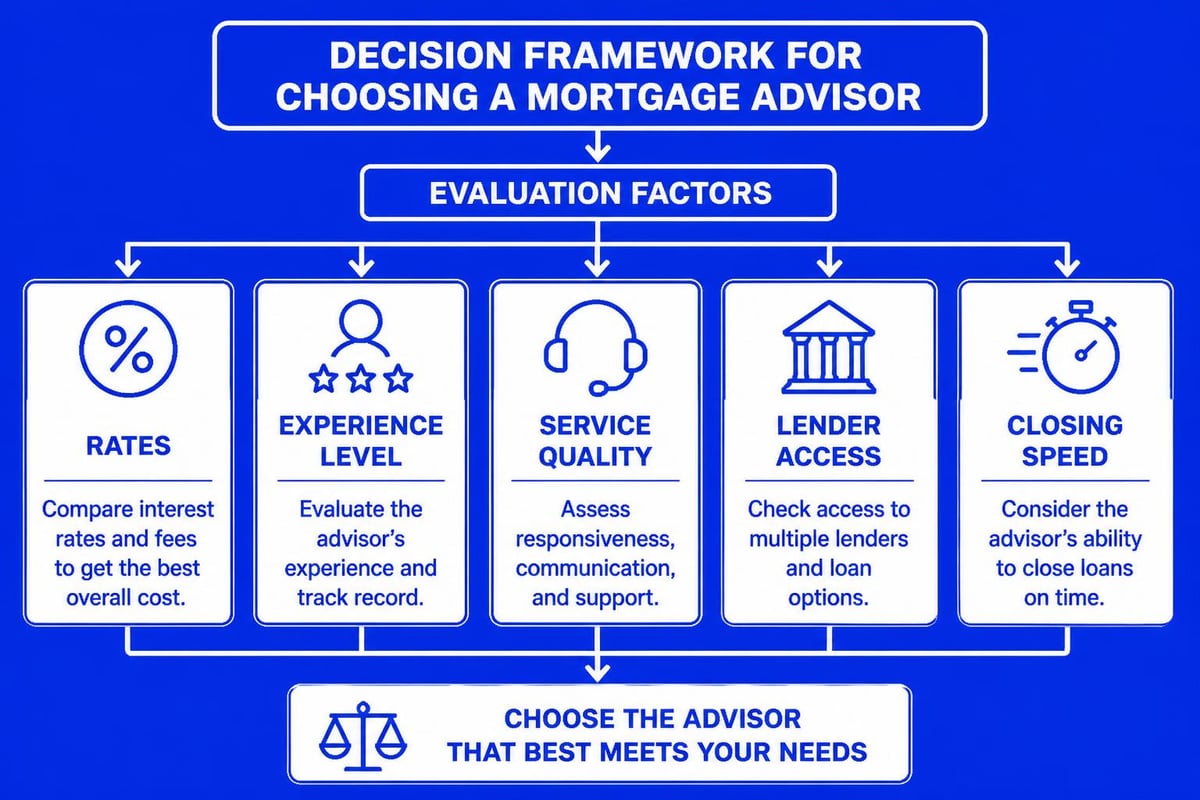 DECISION FRAMEWORK FOR CHOOSING A MORTGAGE ADVISOR

EVALUATION FACTORS

RATES

Compare interest rates and fees to get the best overall cost.

EXPERIENCE LEVEL

Evaluate the advisor's experience and track record.

SERVICE QUALITY

Assess responsiveness, communication, and support.

LENDER ACCESS

Check access to multiple lenders and loan options.

CLOSING SPEED

Consider the advisor's ability to close loans on time.

CHOOSE THE ADVISOR THAT BEST MEETS YOUR NEEDS